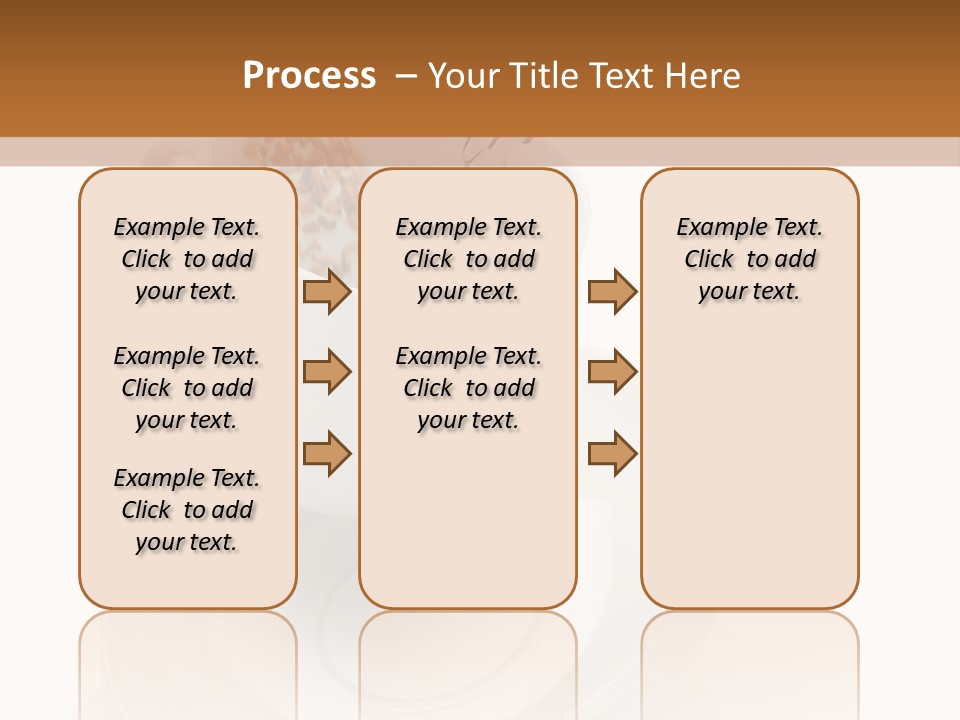 Process – Your Title Text Here

Example Text. Click to add your text.

Example Text. Click to add your text.

Example Text. Click to add your text.

Example Text. Click to add your text.

Example Text. Click to add your text.

Example Text. Click to add your text.